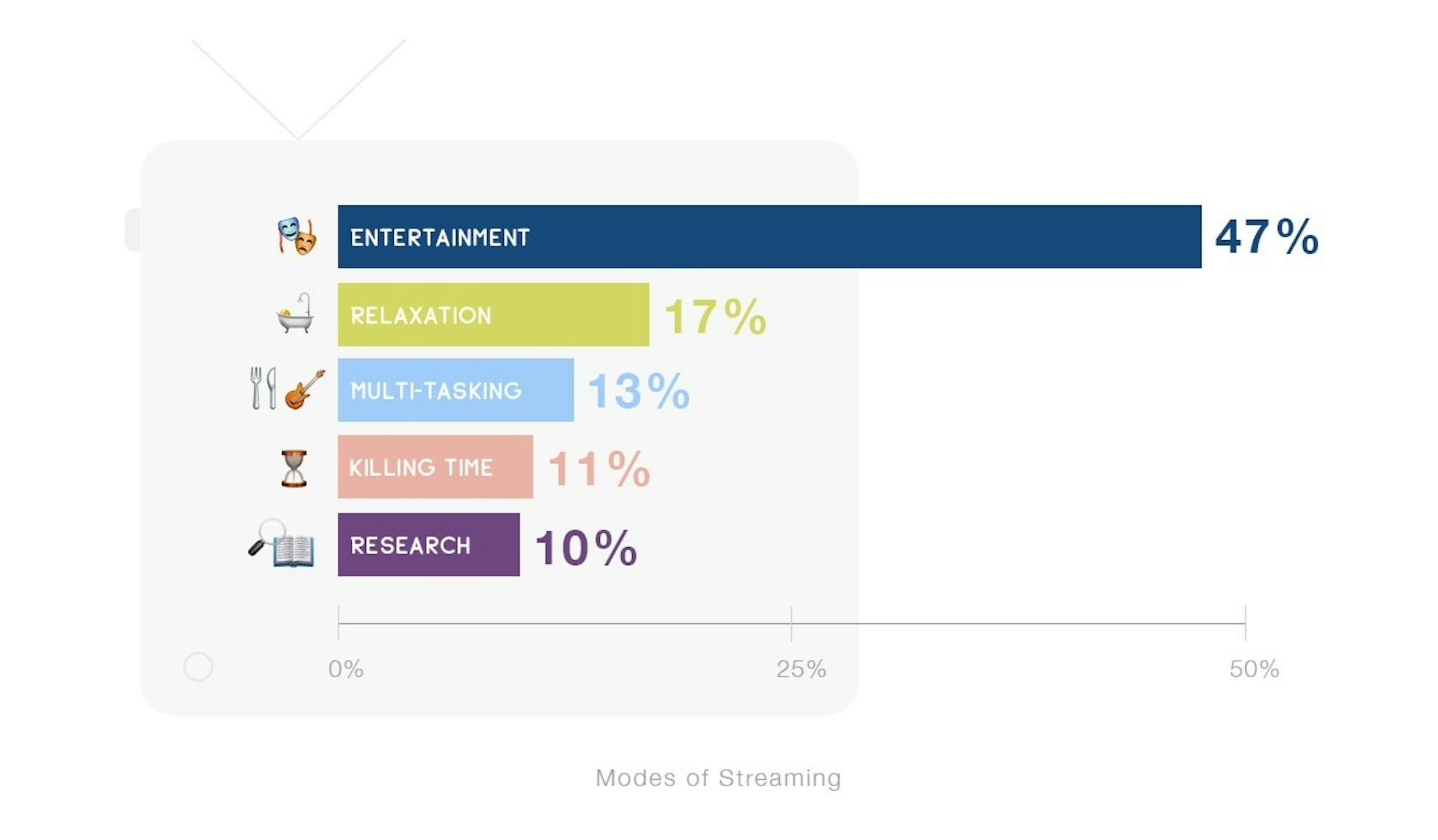 ENTERTAINMENT 47%

RELAXATION 17%

MULTI-TASKING 13%

KILLING TIME 11%

RESEARCH 10%

0%
25%
50%

Modes of Streaming